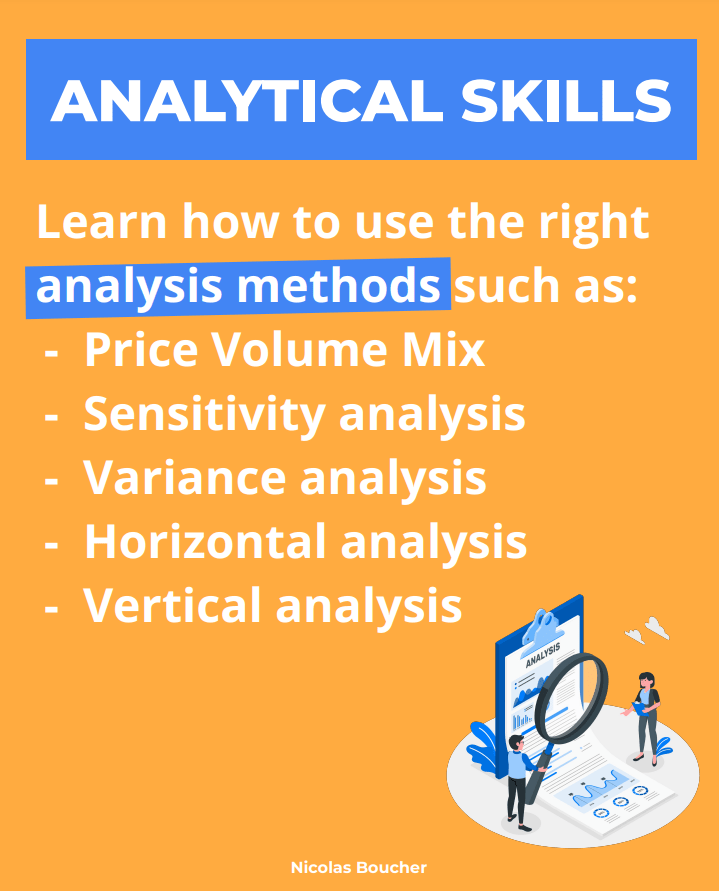 ANALYTICAL SKILLS

Learn how to use the right analysis methods such as:
- Price Volume Mix
- Sensitivity analysis
- Variance analysis
- Horizontal analysis
- Vertical analysis

ANALYSIS

Nicolas Boucher